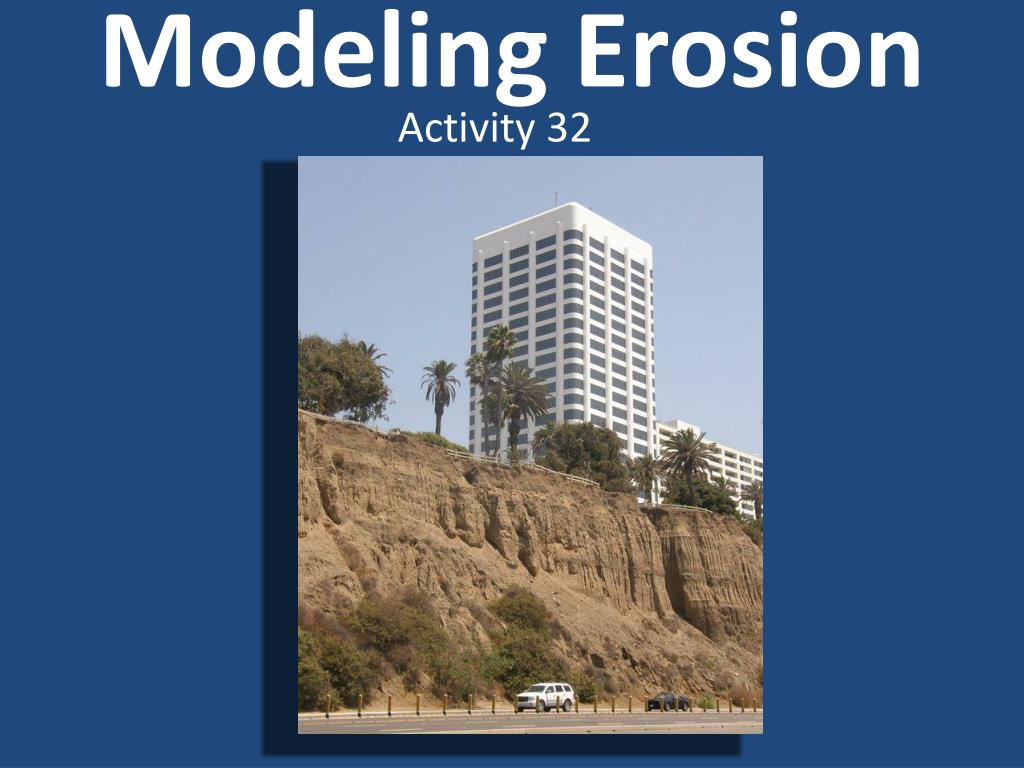 Modeling Erosion
Activity 32